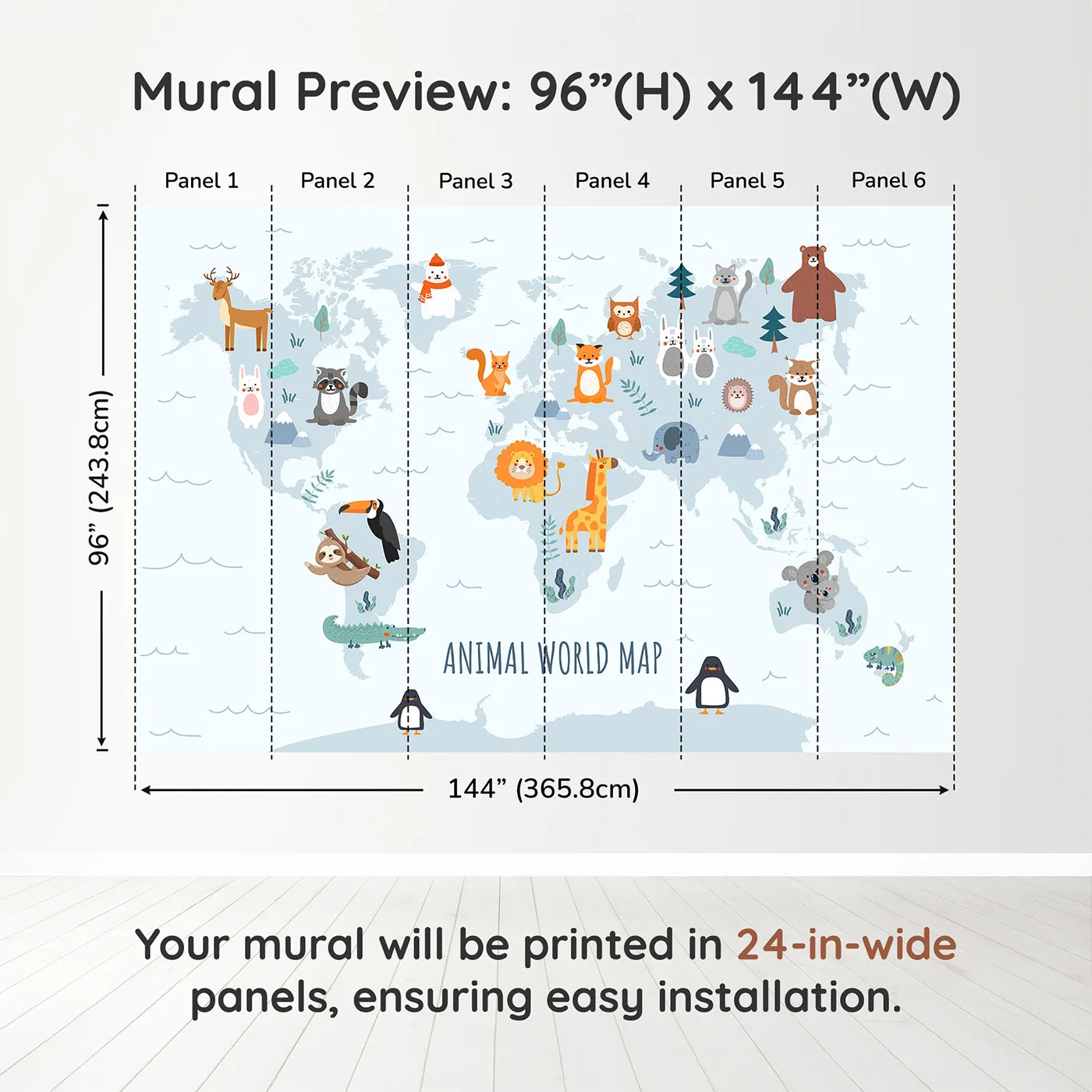 Mural Preview: 96”(H) x 144”(W)

Panel 1
Panel 2
Panel 3
Panel 4
Panel 5
Panel 6

96” (243.8cm)

ANIMAL WORLD MAP

144” (365.8cm)

Your mural will be printed in 24-in-wide panels, ensuring easy installation.